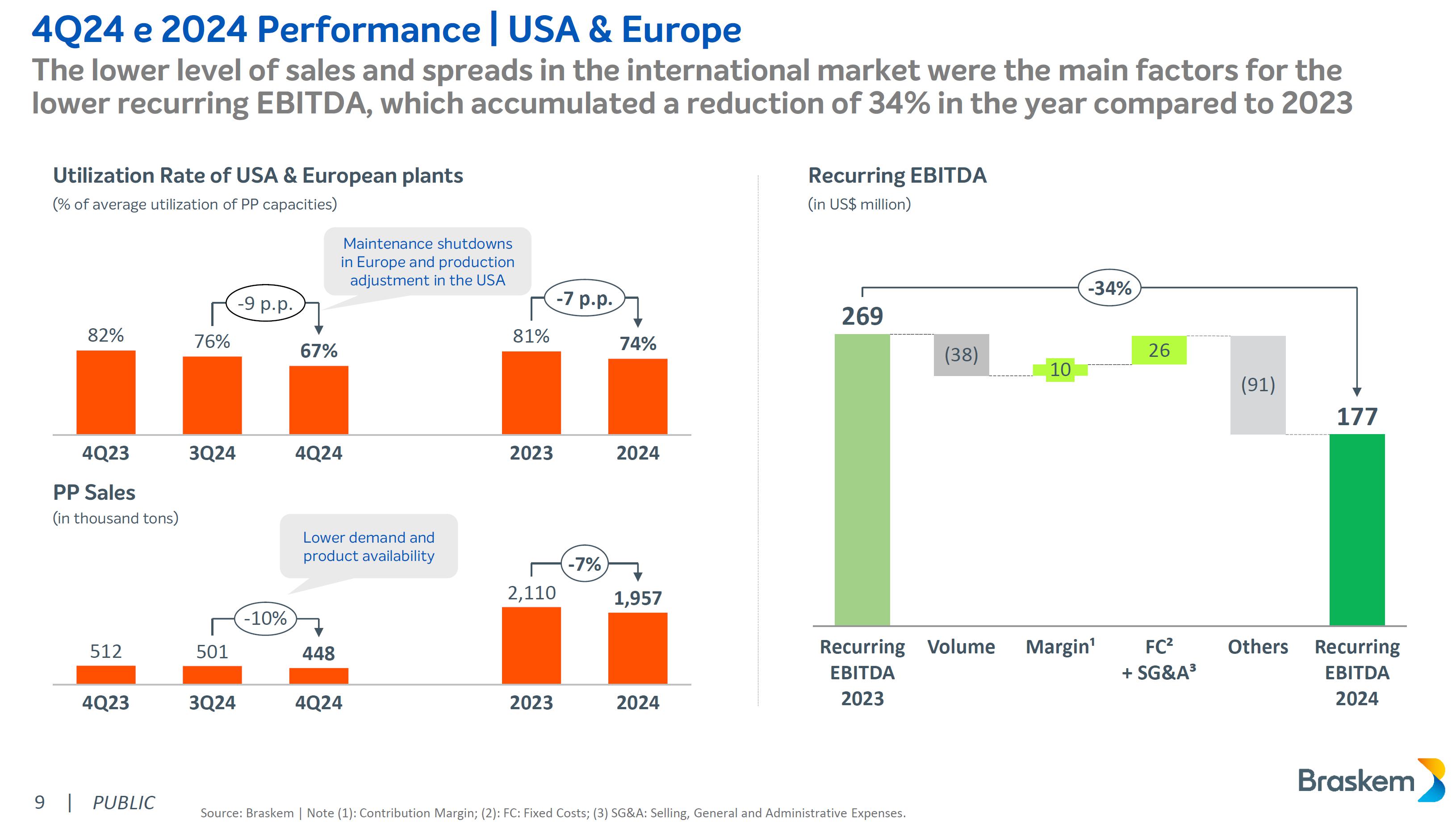 4Q24 e 2024 Performance | USA & Europe

The lower level of sales and spreads in the international market were the main factors for the lower recurring EBITDA, which accumulated a reduction of 34% in the year compared to 2023

Utilization Rate of USA & European plants

(% of average utilization of PP capacities)

Maintenance shutdowns in Europe and production adjustment in the USA

-9 p.p.

-7 p.p.

82%
76%
67%
81%
74%

4Q23
3Q24
4Q24
2023
2024

PP Sales

(in thousand tons)

Lower demand and product availability

-10%

-7%

512
501
448
2,110
1,957

4Q23
3Q24
4Q24
2023
2024

Recurring EBITDA

(in US$ million)

-34%

269
(38)
10
26
(91)
177

Recurring EBITDA 2023
Volume
Margin¹
FC² + SG&A³
Others
Recurring EBITDA 2024

9 | PUBLIC

Source: Braskem | Note (1): Contribution Margin; (2): FC: Fixed Costs; (3) SG&A: Selling, General and Administrative Expenses.

Braskem